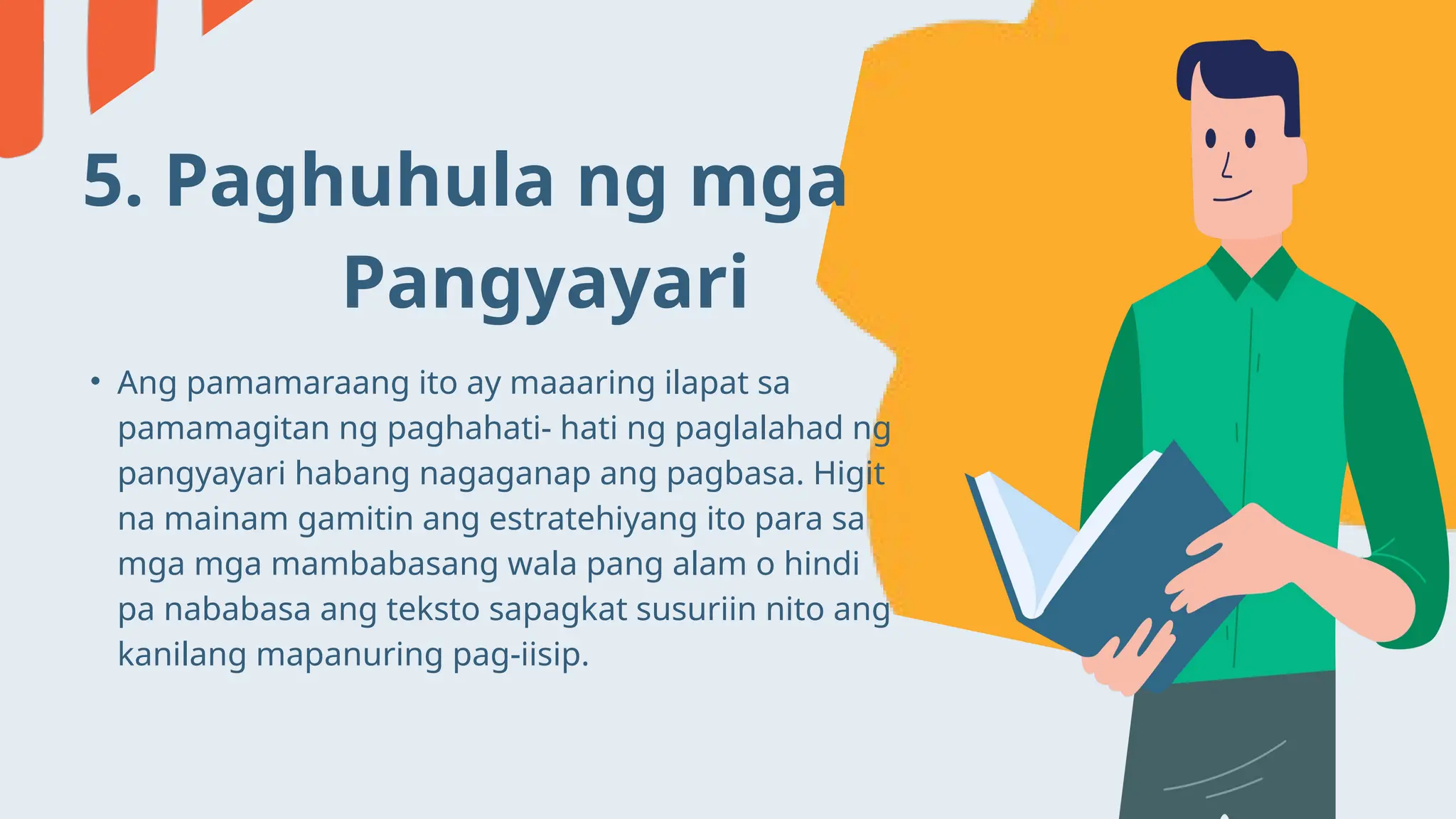 5. Paghuhula ng mga Pangyayari

• Ang pamamaraang ito ay maaaring ilapat sa pamamagitan ng paghahati- hati ng paglalahad ng pangyayari habang nagaganap ang pagbasa. Higit na mainam gamitin ang estratehiyang ito para sa mga mga mambabasang wala pang alam o hindi pa nababasa ang teksto sapagkat susuriin nito ang kanilang mapanuring pag-iisip.